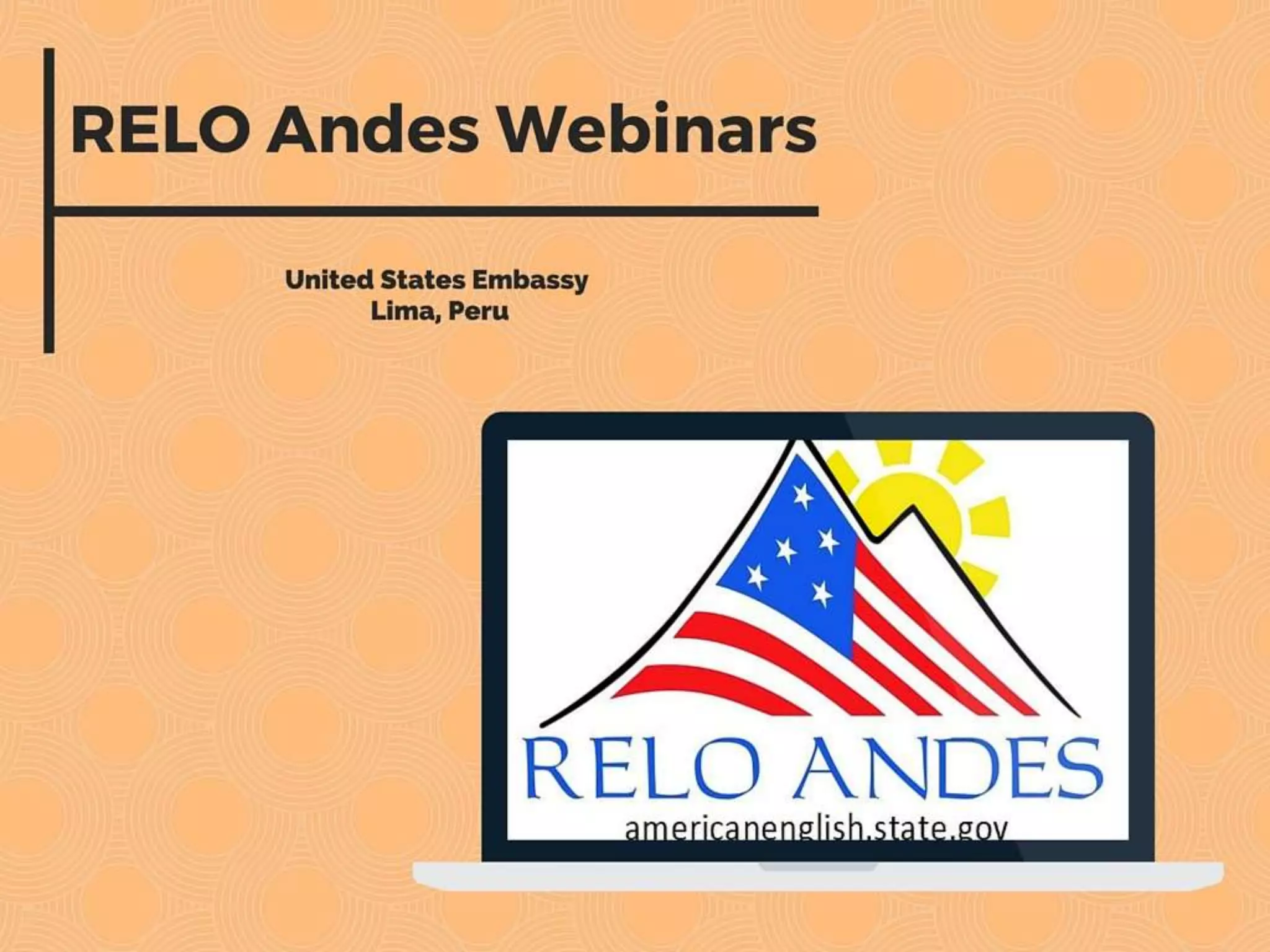 RELO Andes Webinars

United States Embassy
Lima, Peru

RELO ANDES
americanenglish.state.gov